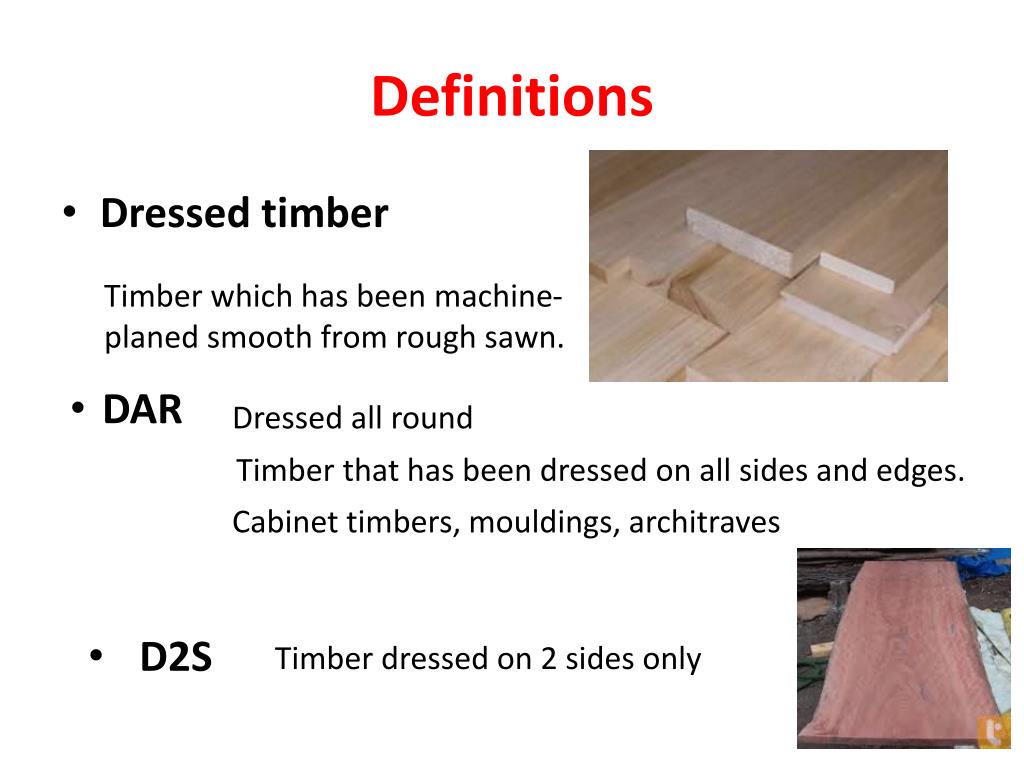 Definitions

• Dressed timber

Timber which has been machine-planed smooth from rough sawn.

• DAR

Dressed all round

Timber that has been dressed on all sides and edges.

Cabinet timbers, mouldings, architraves

• D2S

Timber dressed on 2 sides only